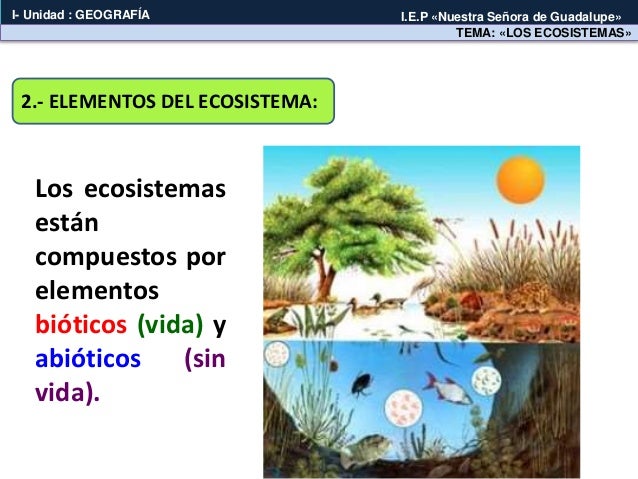 I- Unidad : GEOGRAFÍA

I.E.P «Nuestra Señora de Guadalupe»

TEMA: «LOS ECOSISTEMAS»

2.- ELEMENTOS DEL ECOSISTEMA:

Los ecosistemas están compuestos por elementos bióticos (vida) y abióticos (sin vida).